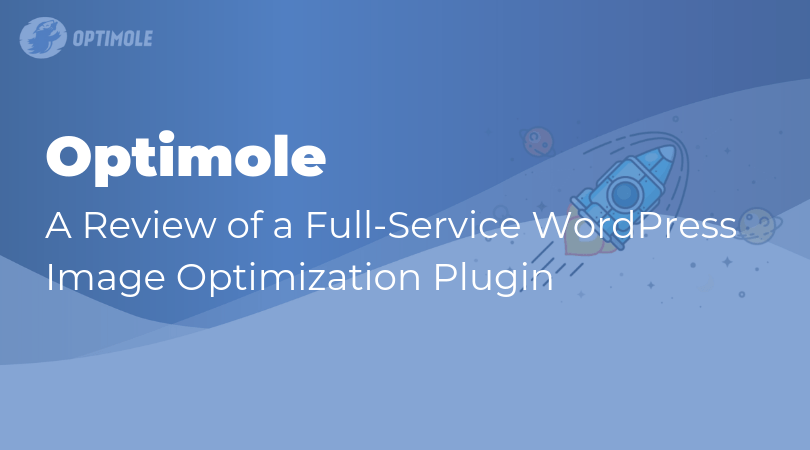 OPTIMOLE

Optimole

A Review of a Full-Service WordPress Image Optimization Plugin